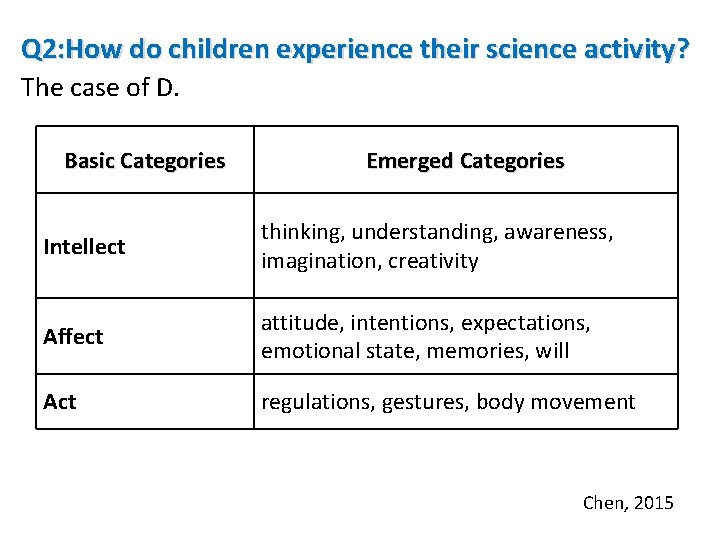 Q2:How do children experience their science activity?
The case of D.

| Basic Categories | Emerged Categories |
|---|---|
| Intellect | thinking, understanding, awareness, imagination, creativity |
| Affect | attitude, intentions, expectations, emotional state, memories, will |
| Act | regulations, gestures, body movement |

Chen, 2015